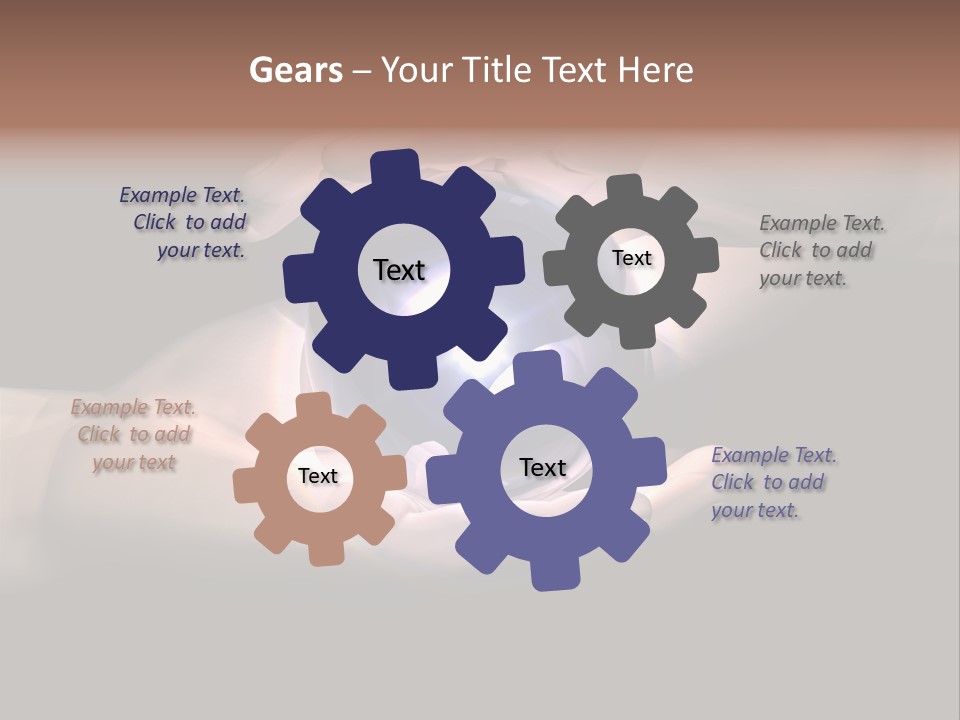 Gears – Your Title Text Here

Example Text. Click to add your text.

Text

Text

Example Text. Click to add your text.

Example Text. Click to add your text

Text

Text

Example Text. Click to add your text.